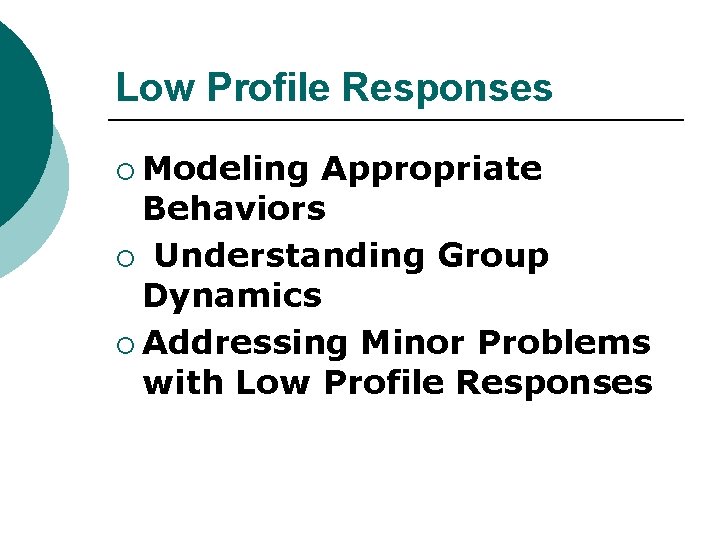 Low Profile Responses

○ Modeling Appropriate Behaviors
○ Understanding Group Dynamics
○ Addressing Minor Problems with Low Profile Responses